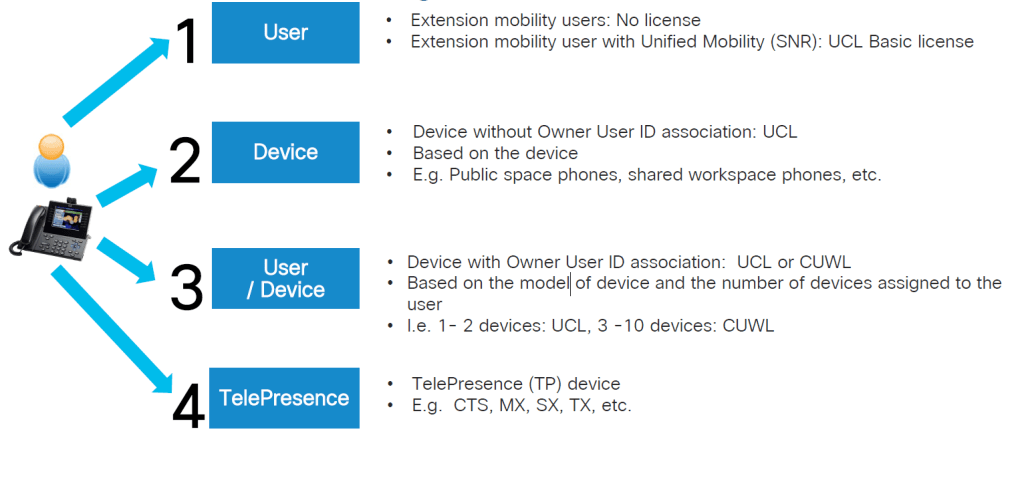 1

User

• Extension mobility users: No license
• Extension mobility user with Unified Mobility (SNR): UCL Basic license

2

Device

• Device without Owner User ID association: UCL
• Based on the device
• E.g. Public space phones, shared workspace phones, etc.

3

User / Device

• Device with Owner User ID association: UCL or CUWL
• Based on the model of device and the number of devices assigned to the user
• I.e. 1- 2 devices: UCL, 3 -10 devices: CUWL

4

TelePresence

• TelePresence (TP) device
• E.g. CTS, MX, SX, TX, etc.